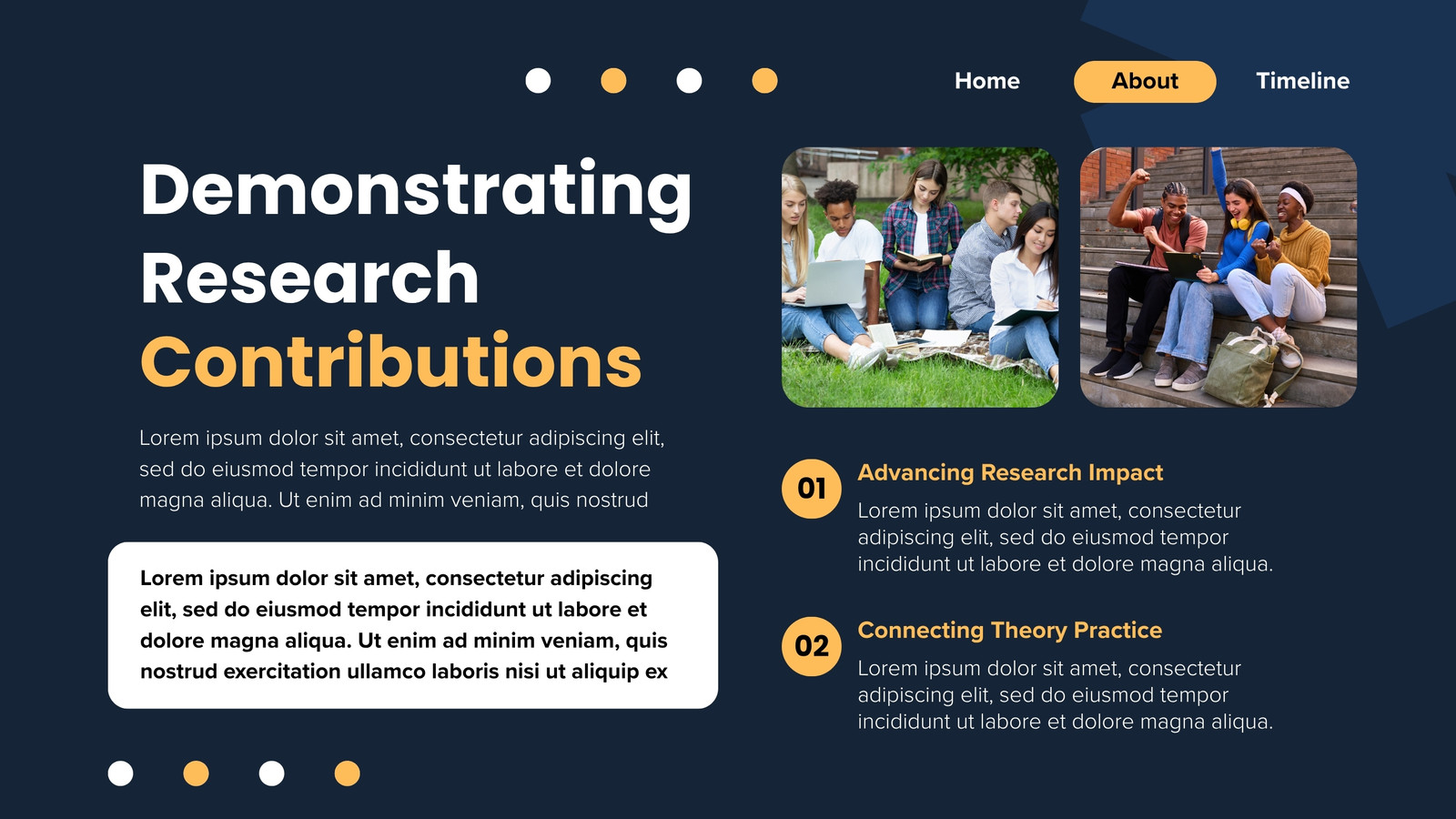 Home
About
Timeline

Demonstrating Research Contributions

Lorem ipsum dolor sit amet, consectetur adipiscing elit, sed do eiusmod tempor incididunt ut labore et dolore magna aliqua. Ut enim ad minim veniam, quis nostrud

Lorem ipsum dolor sit amet, consectetur adipiscing elit, sed do eiusmod tempor incididunt ut labore et dolore magna aliqua. Ut enim ad minim veniam, quis nostrud exercitation ullamco laboris nisi ut aliquip ex

01
Advancing Research Impact
Lorem ipsum dolor sit amet, consectetur adipiscing elit, sed do eiusmod tempor incididunt ut labore et dolore magna aliqua.

02
Connecting Theory Practice
Lorem ipsum dolor sit amet, consectetur adipiscing elit, sed do eiusmod tempor incididunt ut labore et dolore magna aliqua.